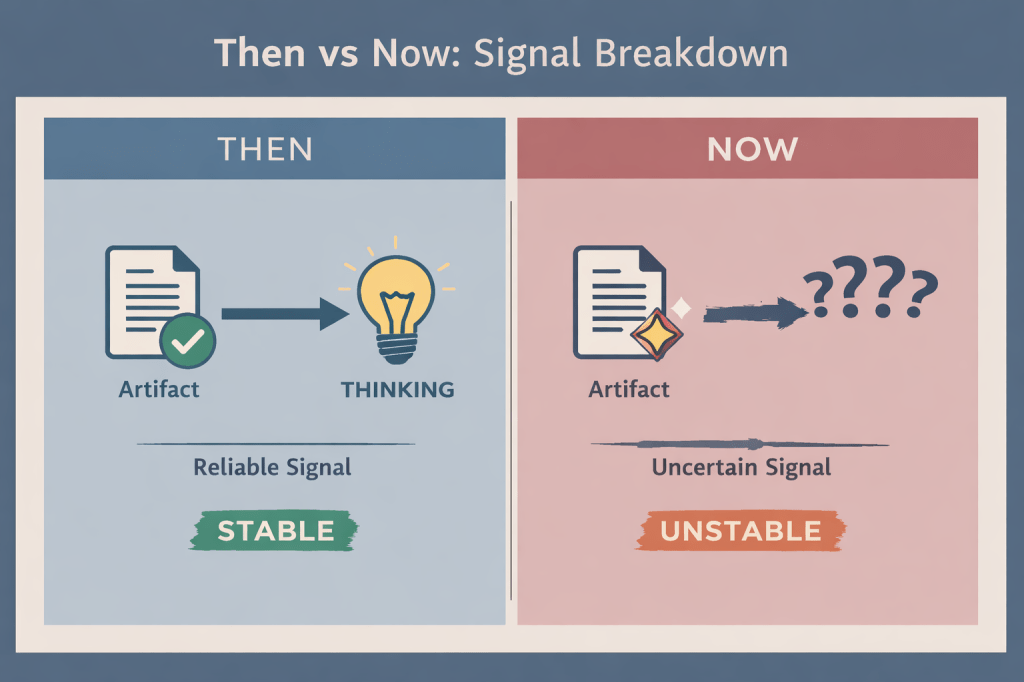 Then vs Now: Signal Breakdown

THEN

Artifact

THINKING

Reliable Signal

STABLE

NOW

Artifact

????

Uncertain Signal

UNSTABLE